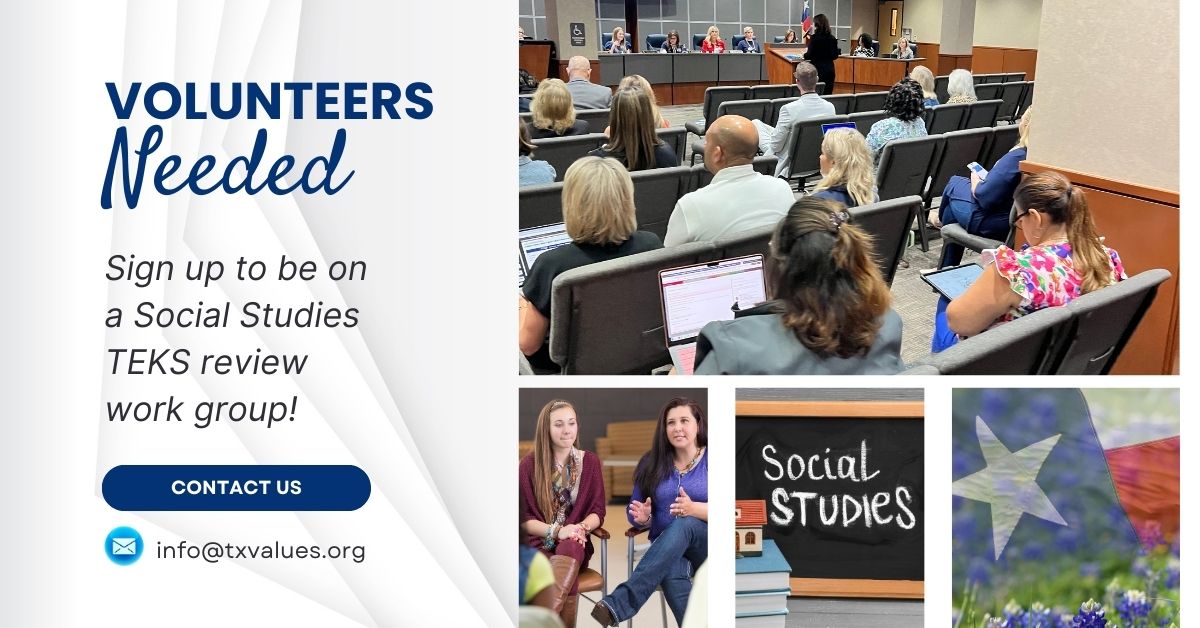 VOLUNTEERS
Needed

Sign up to be on a Social Studies TEKS review work group!

CONTACT US

info@txvalues.org

Social
STUDIES